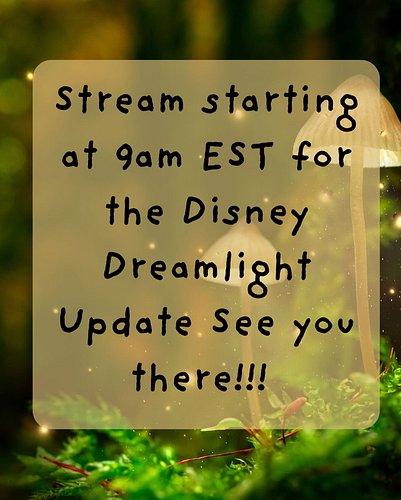 Stream starting at 9am EST for the Disney Dreamlight Update See you there!!!